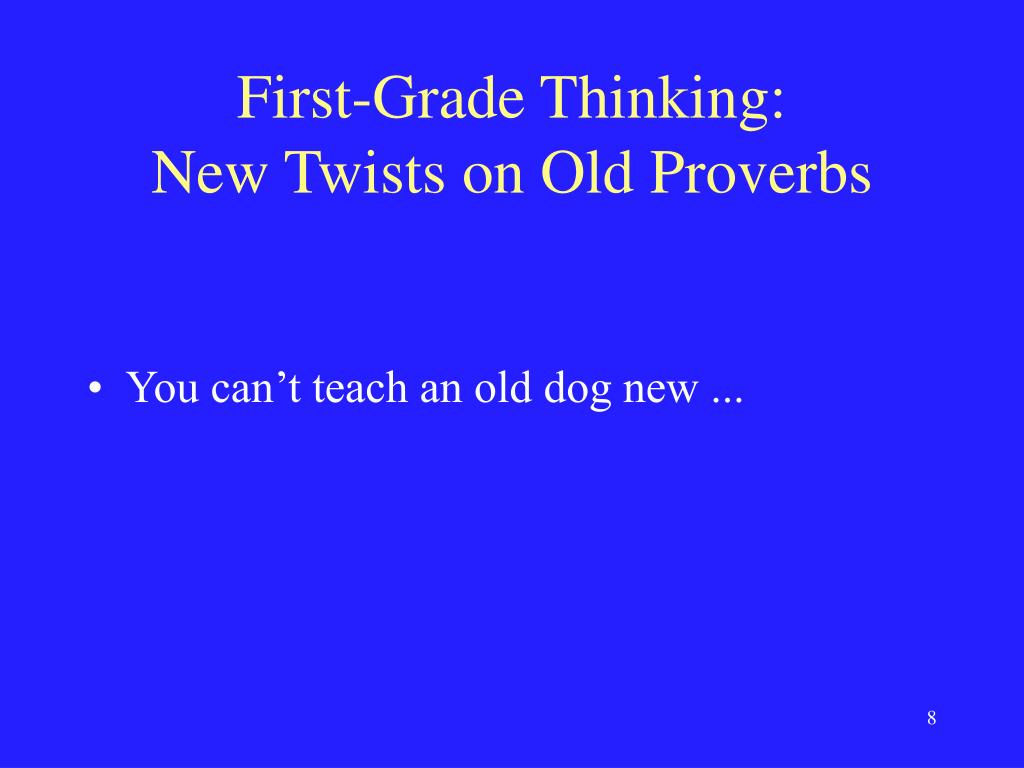 First-Grade Thinking:
New Twists on Old Proverbs

• You can’t teach an old dog new ...

8